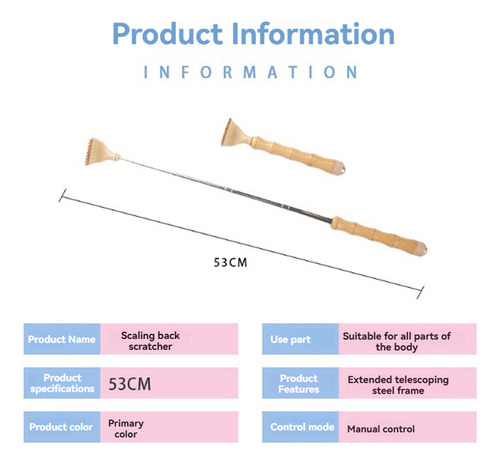 Product Information

INFORMATION

53CM

| Product Name | Scaling back scratcher |
|---|---|
| Product specifications | 53CM |
| Product color | Primary color |

| Use part | Suitable for all parts of the body |
|---|---|
| Product Features | Extended telescoping steel frame |
| Control mode | Manual control |